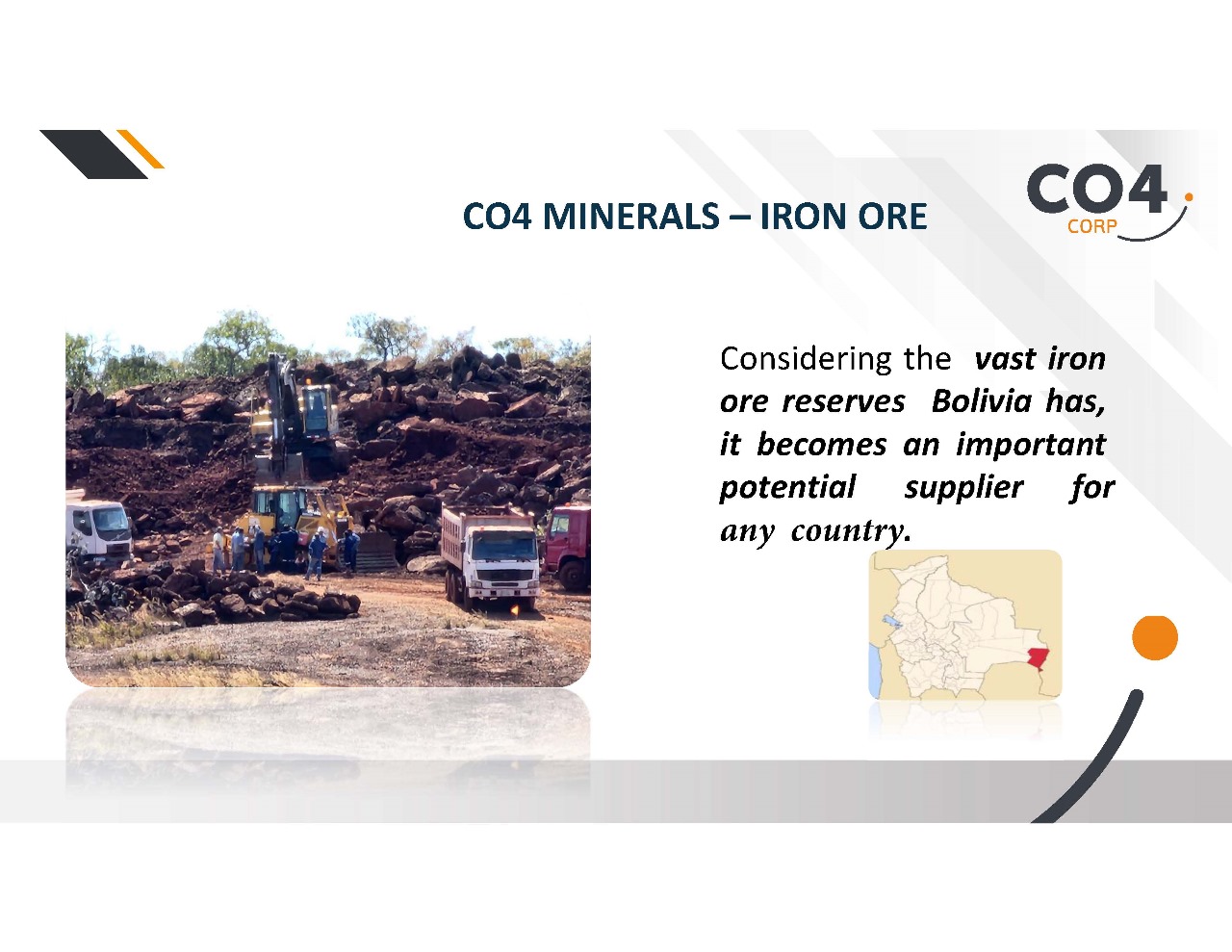 CO4 MINERALS – IRON ORE

CO4 CORP

Considering the vast iron ore reserves Bolivia has, it becomes an important potential supplier for any country.